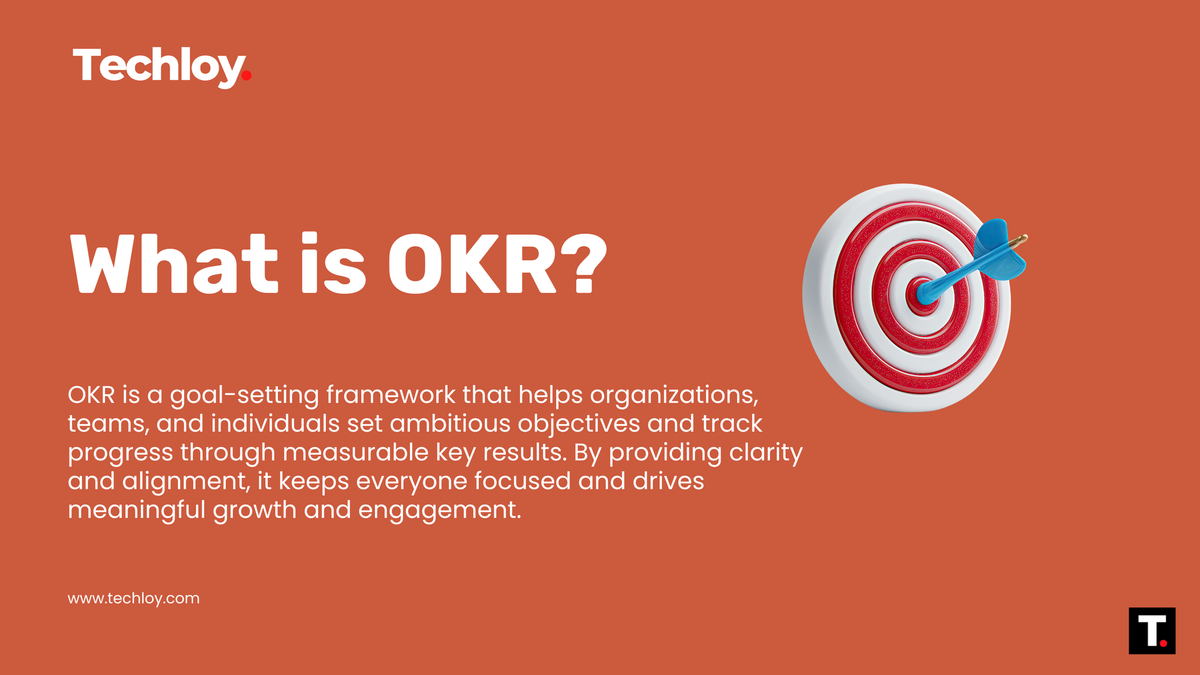 Techloy.

What is OKR?

OKR is a goal-setting framework that helps organizations, teams, and individuals set ambitious objectives and track progress through measurable key results. By providing clarity and alignment, it keeps everyone focused and drives meaningful growth and engagement.

www.techloy.com

T.